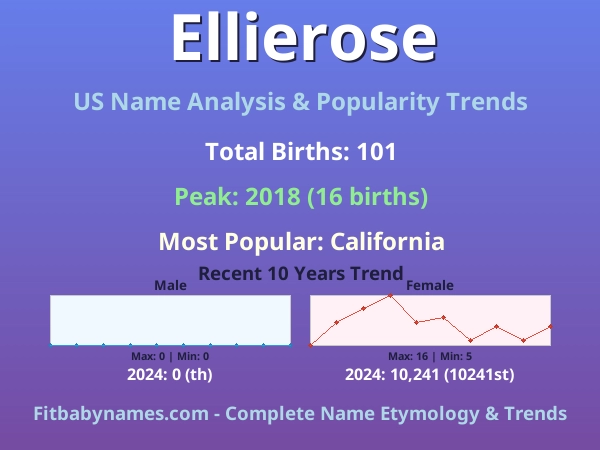 Ellierose

US Name Analysis & Popularity Trends

Total Births: 101

Peak: 2018 (16 births)

Most Popular: California

Recent 10 Years Trend

Male

Max: 0 | Min: 0

2024: 0 (th)

Female

Max: 16 | Min: 5

2024: 10,241 (10241st)

Fitbabynames.com - Complete Name Etymology & Trends